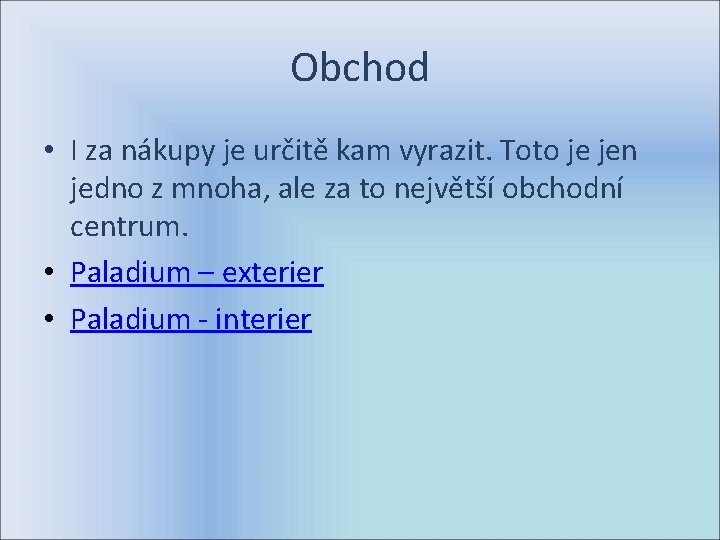 Obchod

• I za nákupy je určitě kam vyrazit. Toto je jen jedno z mnoha, ale za to největší obchodní centrum.

• Paladium – exterier

• Paladium - interier